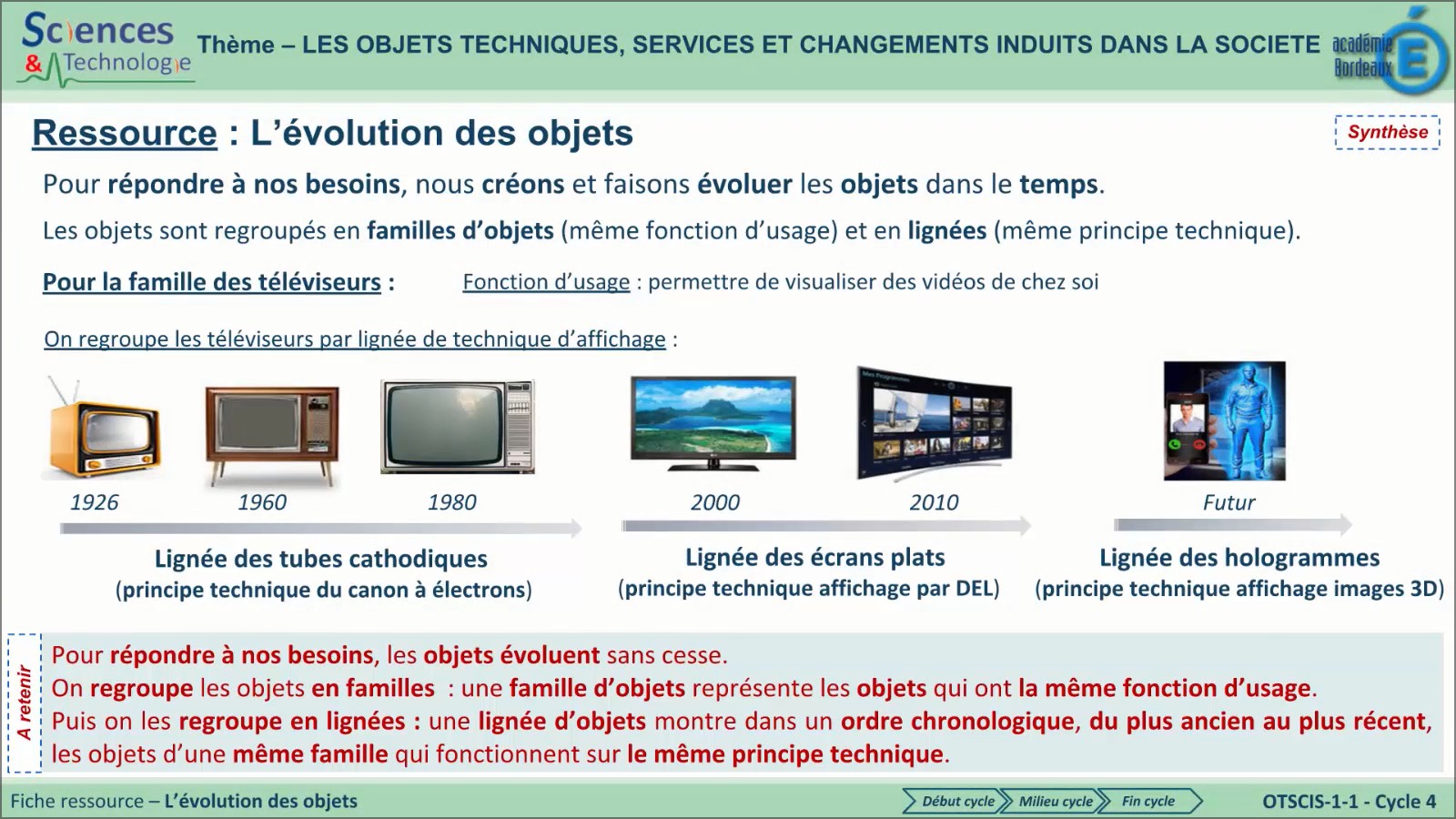 Sciences & Technologie

Thème – LES OBJETS TECHNIQUES, SERVICES ET CHANGEMENTS INDUITS DANS LA SOCIETE

académie Bordeaux

Ressource : L'évolution des objets

Synthèse

Pour répondre à nos besoins, nous créons et faisons évoluer les objets dans le temps.

Les objets sont regroupés en familles d'objets (même fonction d'usage) et en lignées (même principe technique).

Pour la famille des téléviseurs :

Fonction d'usage : permettre de visualiser des vidéos de chez soi

On regroupe les téléviseurs par lignée de technique d'affichage :

1926

1960

1980

2000

2010

Futur

Lignée des tubes cathodiques
(principe technique du canon à électrons)

Lignée des écrans plats
(principe technique affichage par DEL)

Lignée des hologrammes
(principe technique affichage images 3D)

A retenir

Pour répondre à nos besoins, les objets évoluent sans cesse.
On regroupe les objets en familles : une famille d'objets représente les objets qui ont la même fonction d'usage.
Puis on les regroupe en lignées : une lignée d'objets montre dans un ordre chronologique, du plus ancien au plus récent, les objets d'une même famille qui fonctionnent sur le même principe technique.

Fiche ressource – L'évolution des objets

Début cycle

Milieu cycle

Fin cycle

OTSCIS-1-1 - Cycle 4